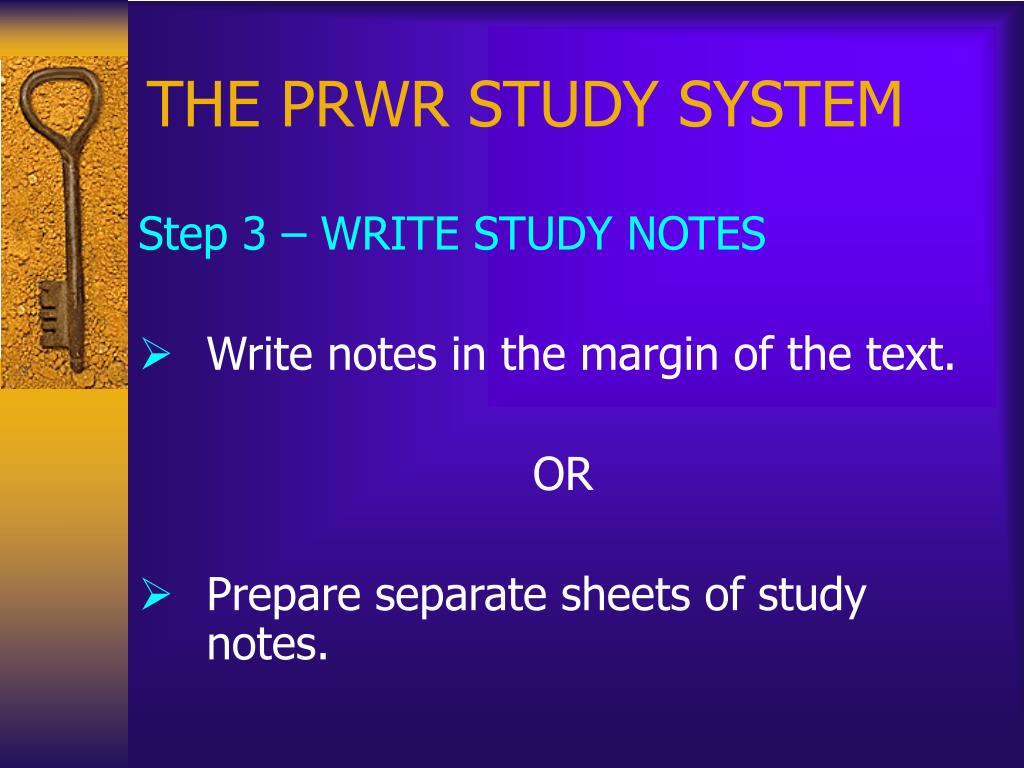 THE PRWR STUDY SYSTEM

Step 3 – WRITE STUDY NOTES

➢ Write notes in the margin of the text.

OR

➢ Prepare separate sheets of study notes.